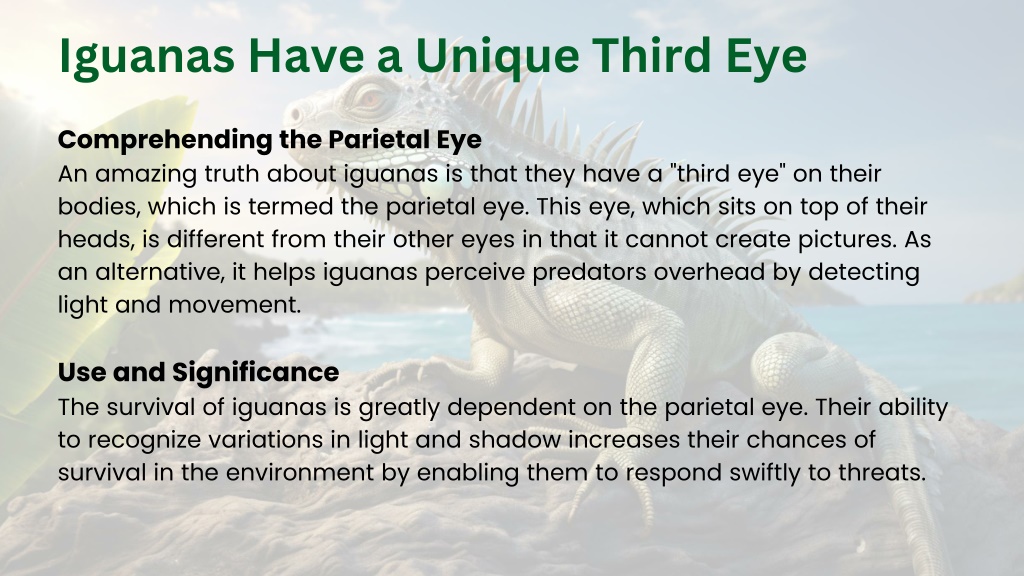 Iguanas Have a Unique Third Eye

Comprehending the Parietal Eye
An amazing truth about iguanas is that they have a "third eye" on their bodies, which is termed the parietal eye. This eye, which sits on top of their heads, is different from their other eyes in that it cannot create pictures. As an alternative, it helps iguanas perceive predators overhead by detecting light and movement.

Use and Significance
The survival of iguanas is greatly dependent on the parietal eye. Their ability to recognize variations in light and shadow increases their chances of survival in the environment by enabling them to respond swiftly to threats.